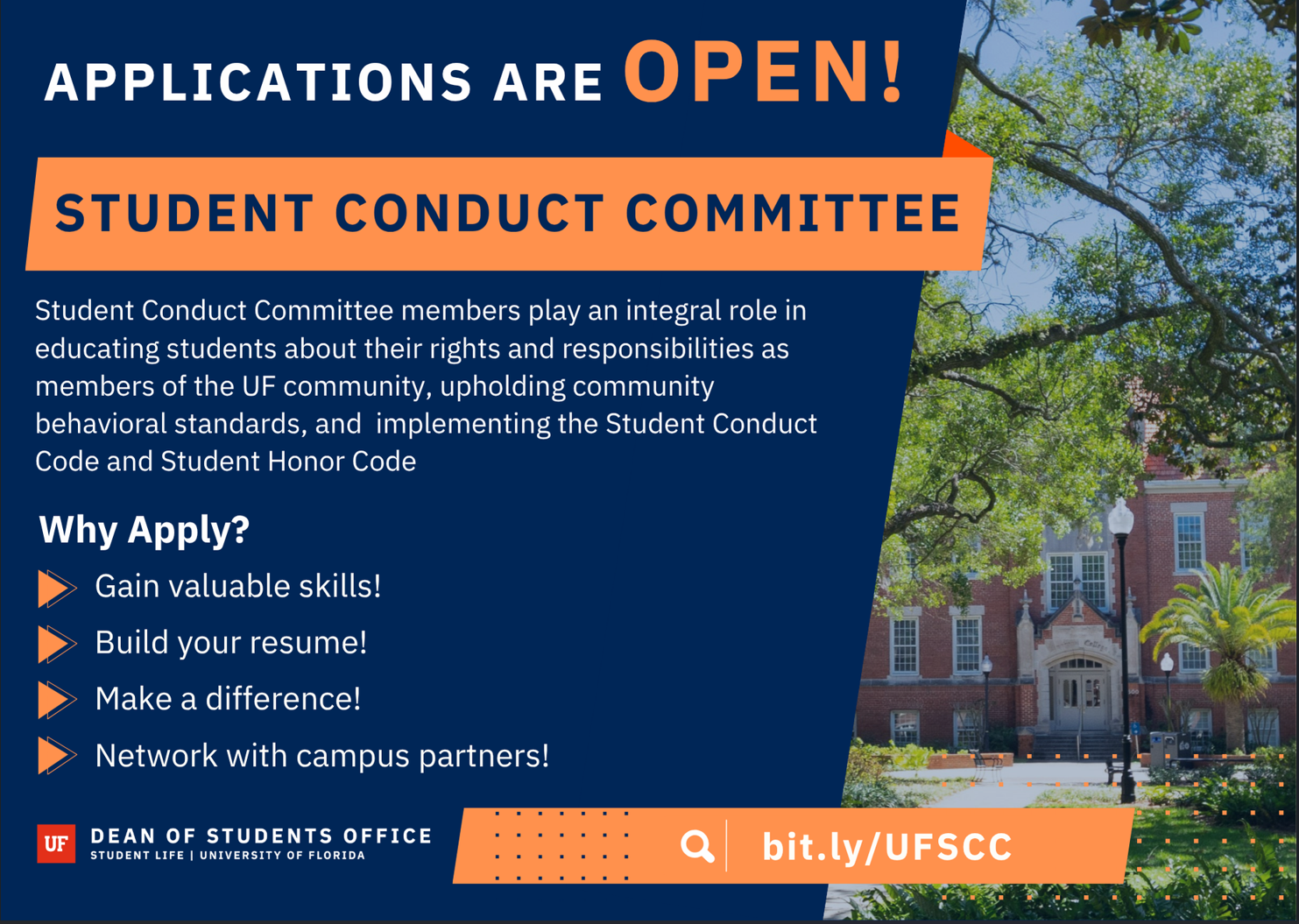 APPLICATIONS ARE OPEN!

STUDENT CONDUCT COMMITTEE

Student Conduct Committee members play an integral role in educating students about their rights and responsibilities as members of the UF community, upholding community behavioral standards, and implementing the Student Conduct Code and Student Honor Code

Why Apply?

Gain valuable skills!

Build your resume!

Make a difference!

Network with campus partners!

UF DEAN OF STUDENTS OFFICE
STUDENT LIFE | UNIVERSITY OF FLORIDA

bit.ly/UFSCC